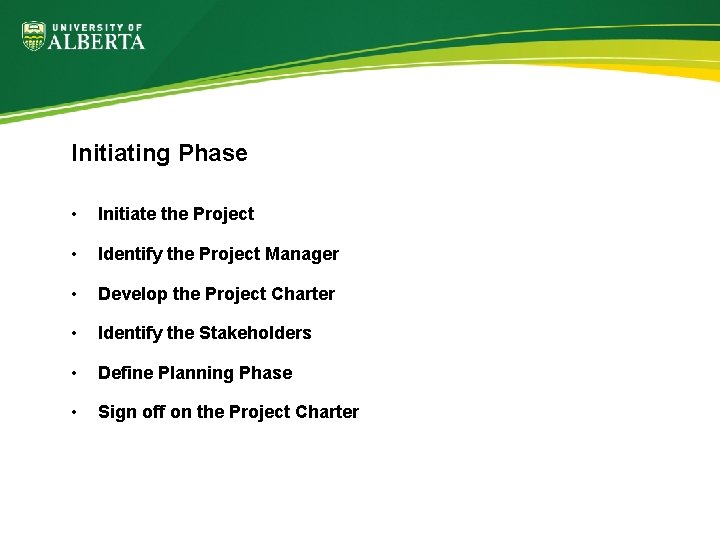 UNIVERSITY OF
ALBERTA

Initiating Phase

• Initiate the Project
• Identify the Project Manager
• Develop the Project Charter
• Identify the Stakeholders
• Define Planning Phase
• Sign off on the Project Charter